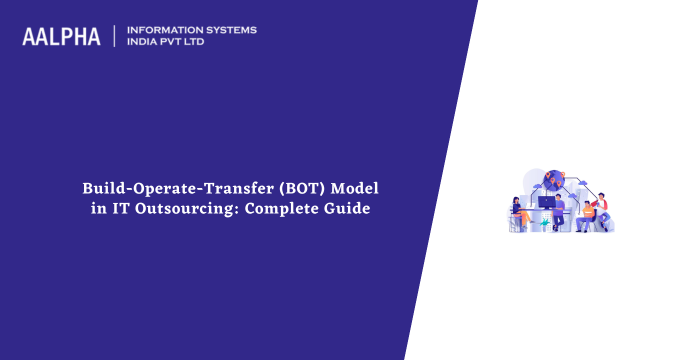 AALPHA | INFORMATION SYSTEMS INDIA PVT LTD

Build-Operate-Transfer (BOT) Model in IT Outsourcing: Complete Guide